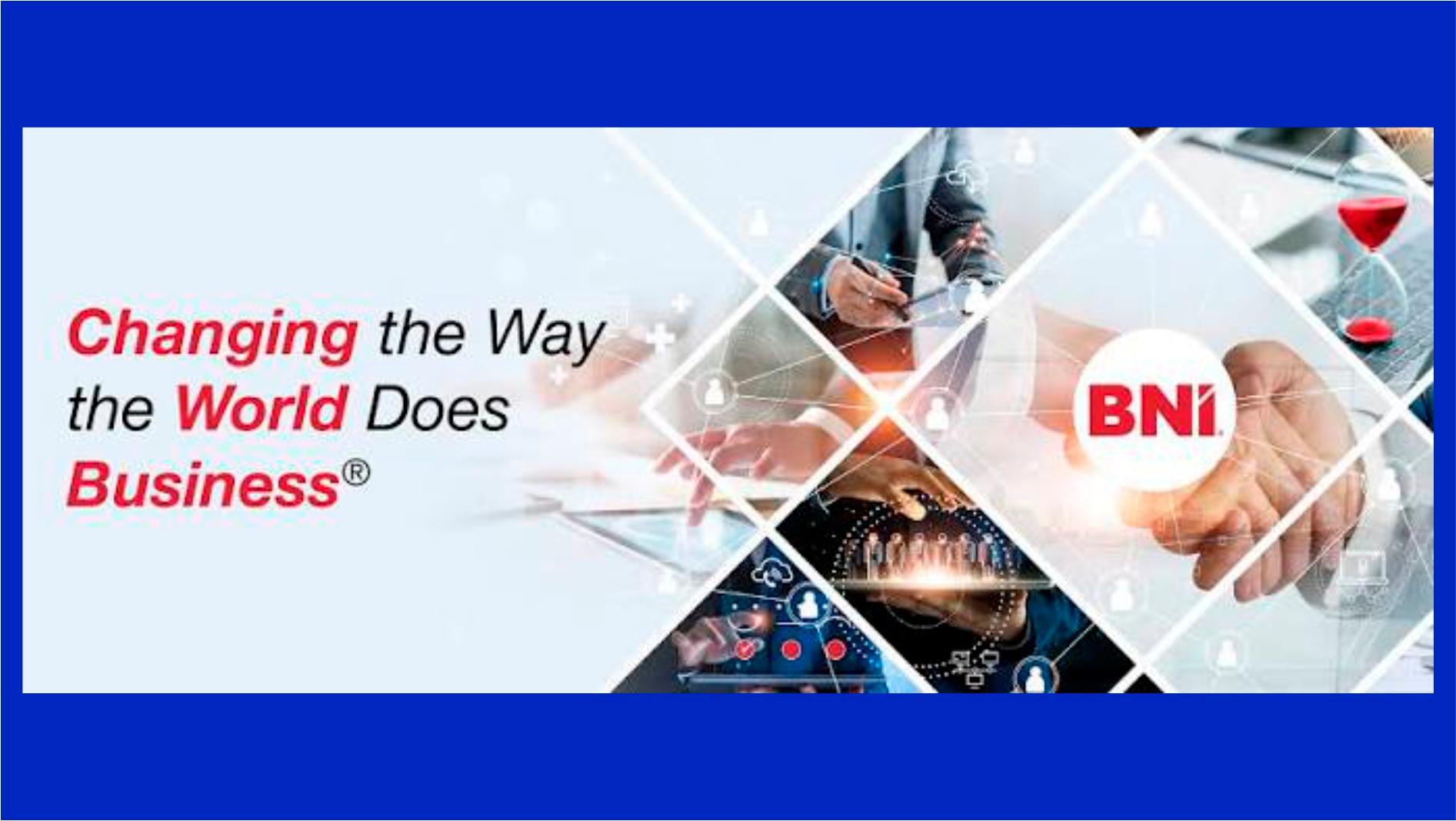 Changing the Way the World Does Business®

BNI